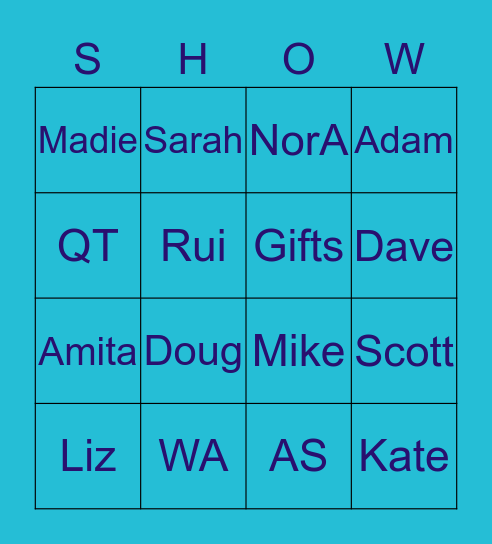 | S | H | O | W |
|---|---|---|---|
| Madie | Sarah | NorA | Adam |
| QT | Rui | Gifts | Dave |
| Amita | Doug | Mike | Scott |
| Liz | WA | AS | Kate |